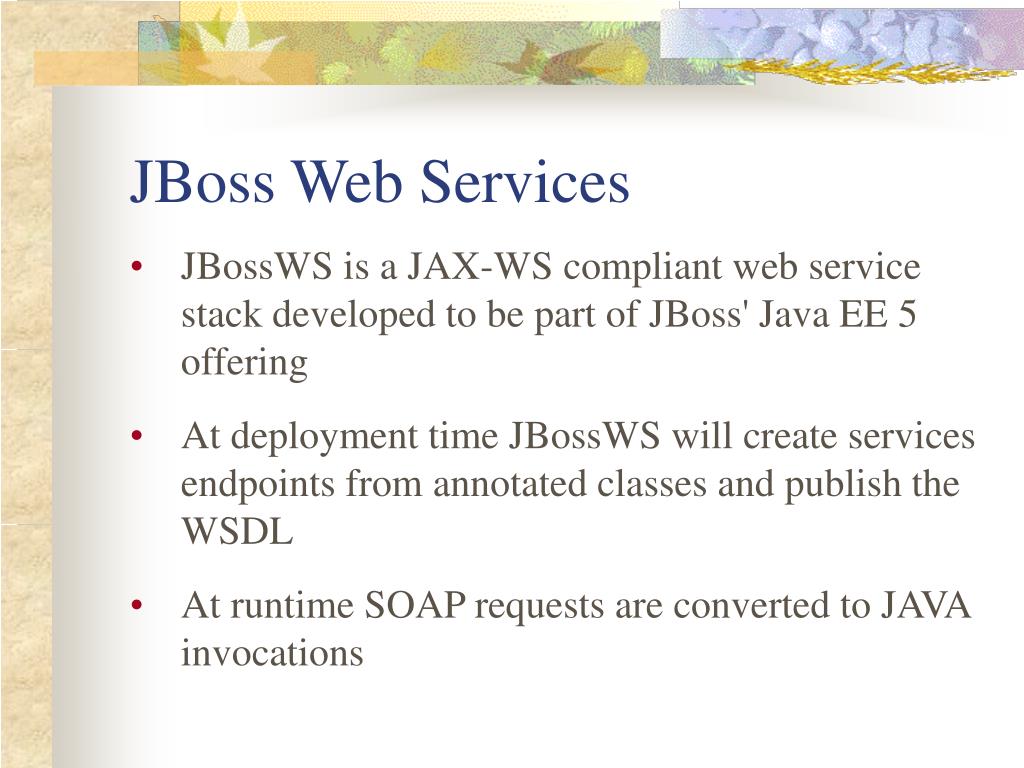 JBoss Web Services

• JBossWS is a JAX-WS compliant web service stack developed to be part of JBoss' Java EE 5 offering

• At deployment time JBossWS will create services endpoints from annotated classes and publish the WSDL

• At runtime SOAP requests are converted to JAVA invocations